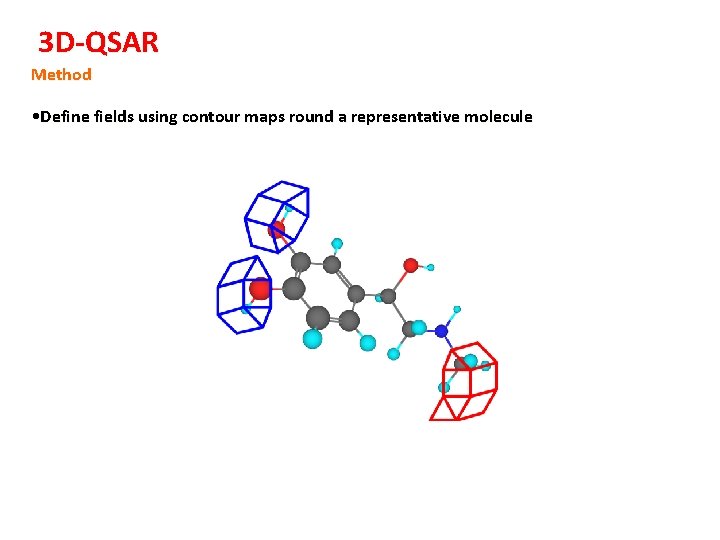 3D-QSAR

Method

•Define fields using contour maps round a representative molecule